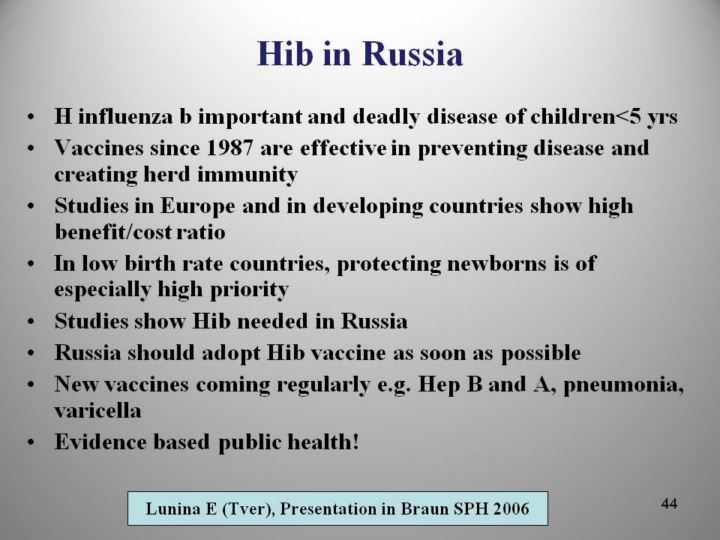 Hib in Russia

• H influenza b important and deadly disease of children<5 yrs
• Vaccines since 1987 are effective in preventing disease and creating herd immunity
• Studies in Europe and in developing countries show high benefit/cost ratio
• In low birth rate countries, protecting newborns is of especially high priority
• Studies show Hib needed in Russia
• Russia should adopt Hib vaccine as soon as possible
• New vaccines coming regularly e.g. Hep B and A, pneumonia, varicella
• Evidence based public health!

Lunina E (Tver), Presentation in Braun SPH 2006

44